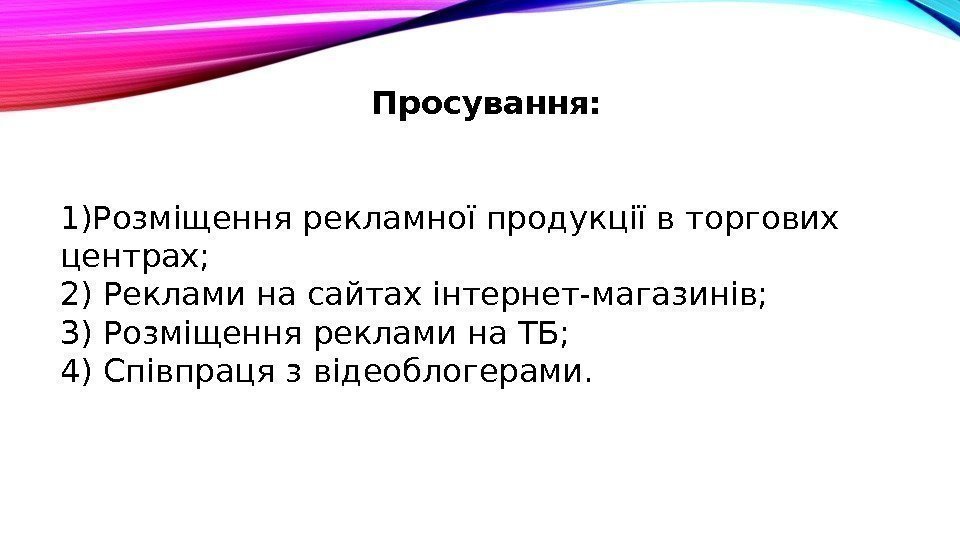 Просування:

1)Розміщення рекламної продукції в торгових центрах;
2) Реклами на сайтах інтернет-магазинів;
3) Розміщення реклами на ТБ;
4) Співпраця з відеоблогерами.